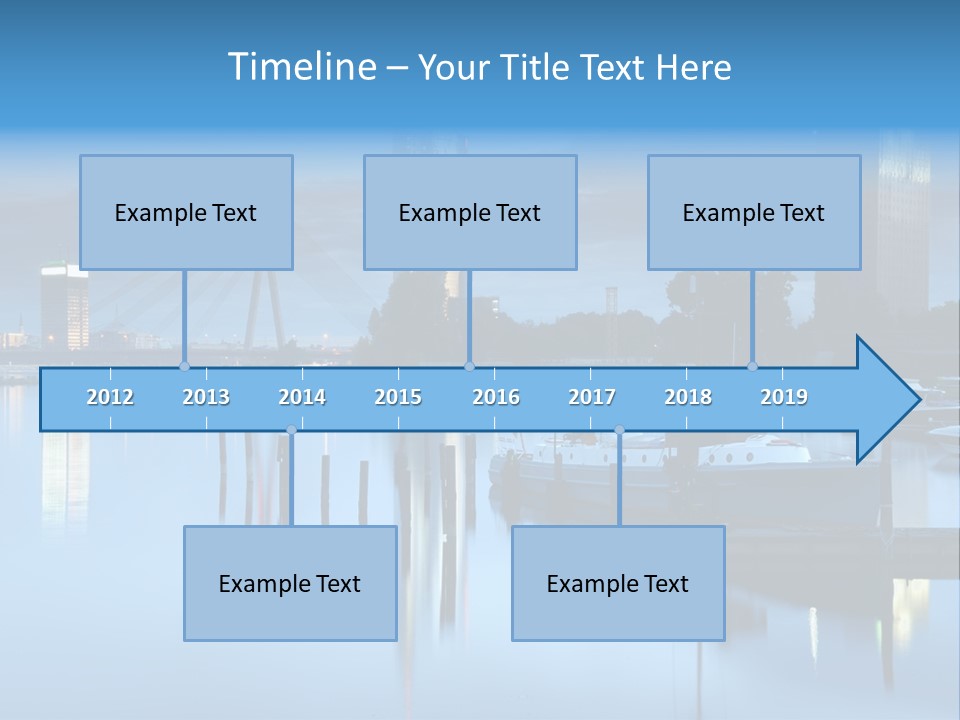 Timeline – Your Title Text Here

Example Text

Example Text

Example Text

2012 2013 2014 2015 2016 2017 2018 2019

Example Text

Example Text